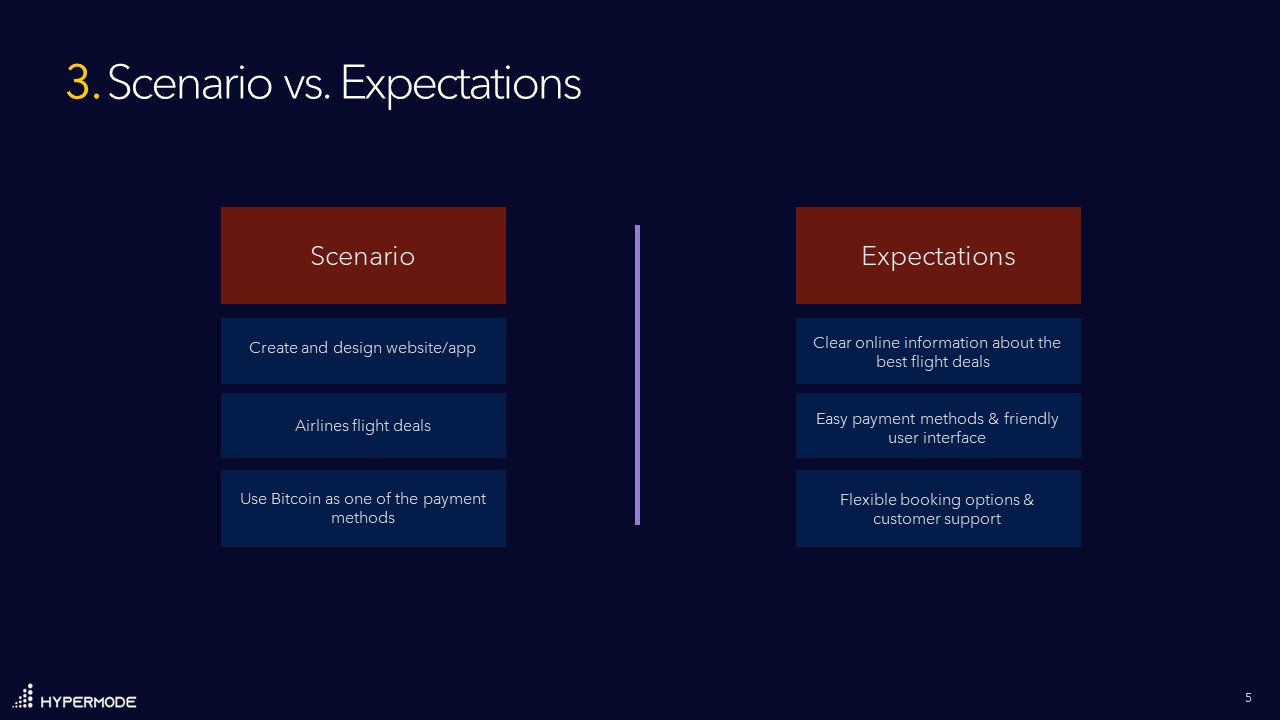 3. Scenario vs. Expectations

Scenario

Create and design website/app

Airlines flight deals

Use Bitcoin as one of the payment methods

Expectations

Clear online information about the best flight deals

Easy payment methods & friendly user interface

Flexible booking options & customer support

HYPERMODE

5